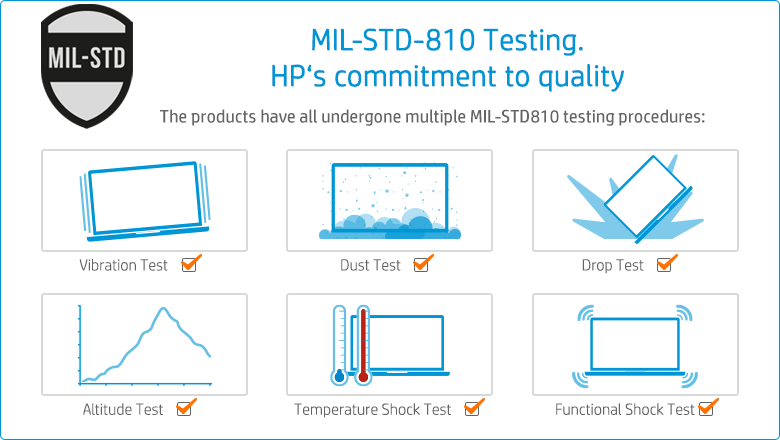 MIL-STD

MIL-STD-810 Testing.
HP‘s commitment to quality

The products have all undergone multiple MIL-STD810 testing procedures:

Vibration Test

Dust Test

Drop Test

Altitude Test

Temperature Shock Test

Functional Shock Test